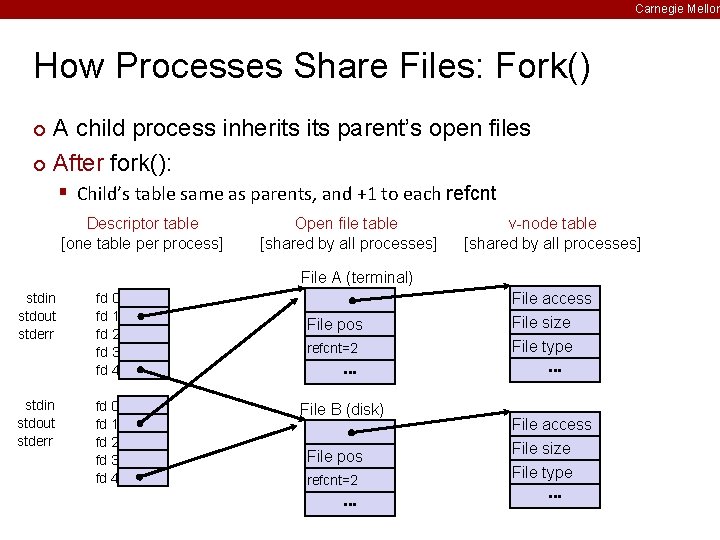 Carnegie Mellon

How Processes Share Files: Fork()

A child process inherits its parent's open files

After fork():

Child's table same as parents, and +1 to each refcnt

Descriptor table
[one table per process]

Open file table
[shared by all processes]

v-node table
[shared by all processes]

stdin
stdout
stderr

fd 0
fd 1
fd 2
fd 3
fd 4

stdin
stdout
stderr

fd 0
fd 1
fd 2
fd 3
fd 4

File A (terminal)

File pos
refcnt=2
...

File B (disk)

File pos
refcnt=2
...

File access
File size
File type
...

File access
File size
File type
...